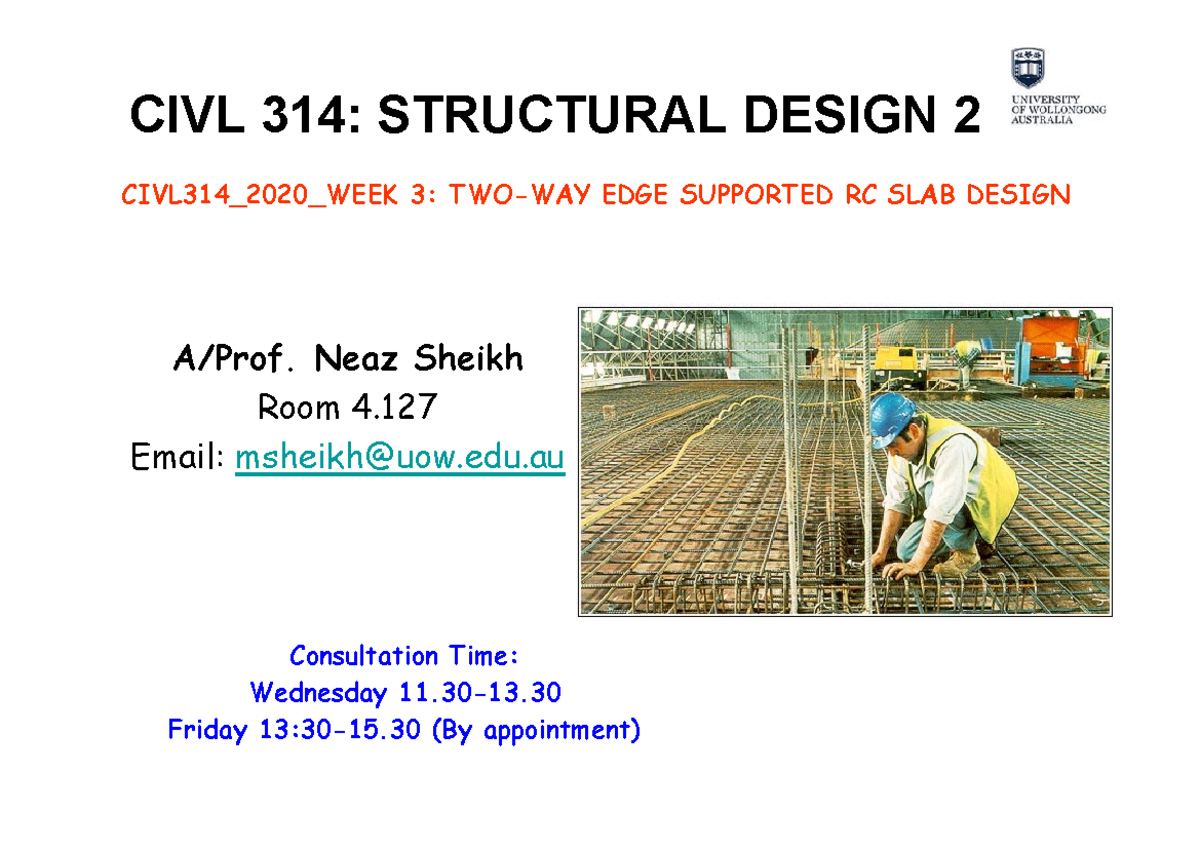 CIVL 314: STRUCTURAL DESIGN 2

UNIVERSITY
OF WOLLONGONG
AUSTRALIA

CIVL314_2020_WEEK 3: TWO-WAY EDGE SUPPORTED RC SLAB DESIGN

A/Prof. Neaz Sheikh
Room 4.127
Email: msheikh@uow.edu.au

Consultation Time:
Wednesday 11.30-13.30
Friday 13:30-15.30 (By appointment)